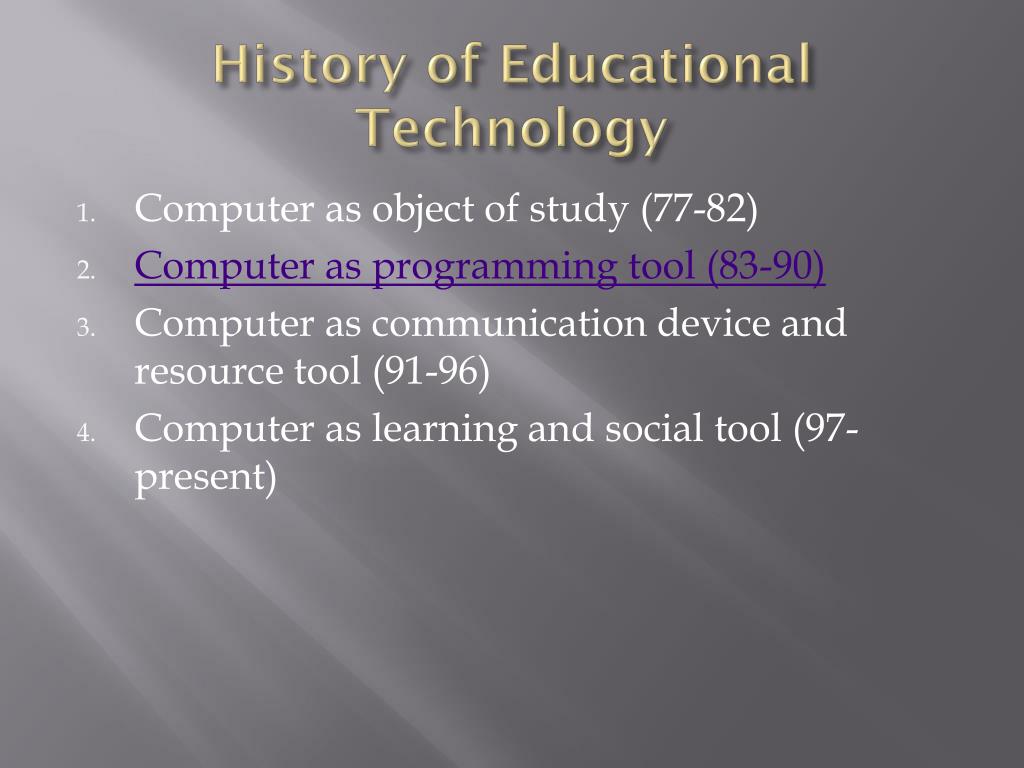 History of Educational Technology

1. Computer as object of study (77-82)
2. Computer as programming tool (83-90)
3. Computer as communication device and resource tool (91-96)
4. Computer as learning and social tool (97-present)